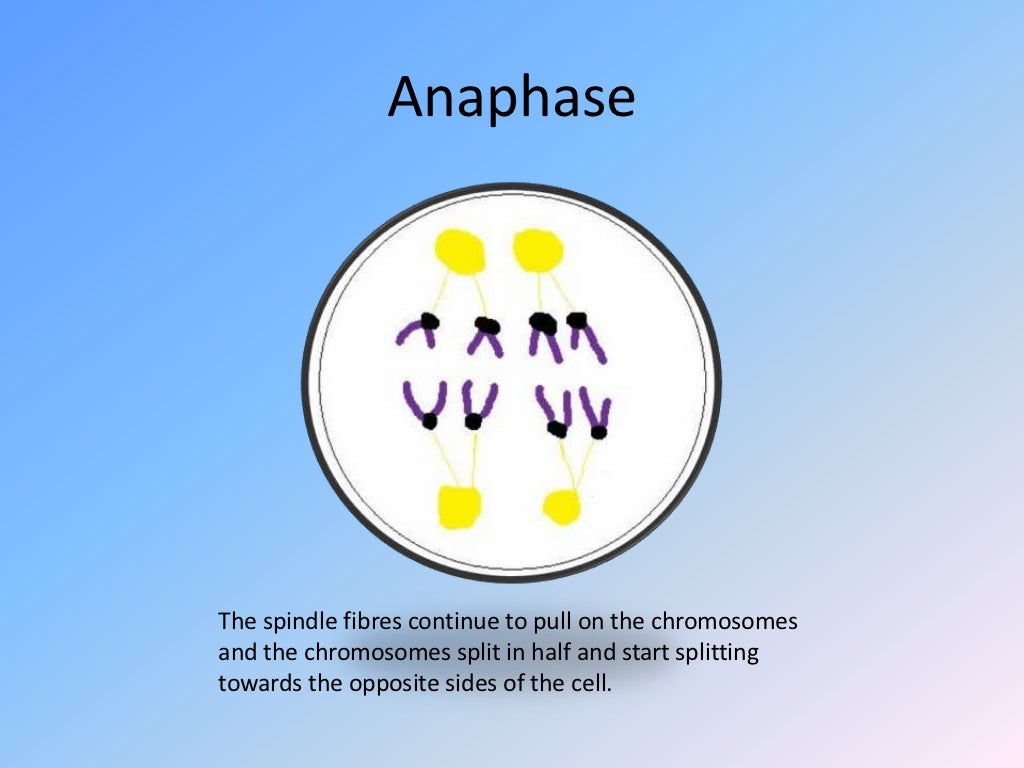 Anaphase

The spindle fibres continue to pull on the chromosomes and the chromosomes split in half and start splitting towards the opposite sides of the cell.